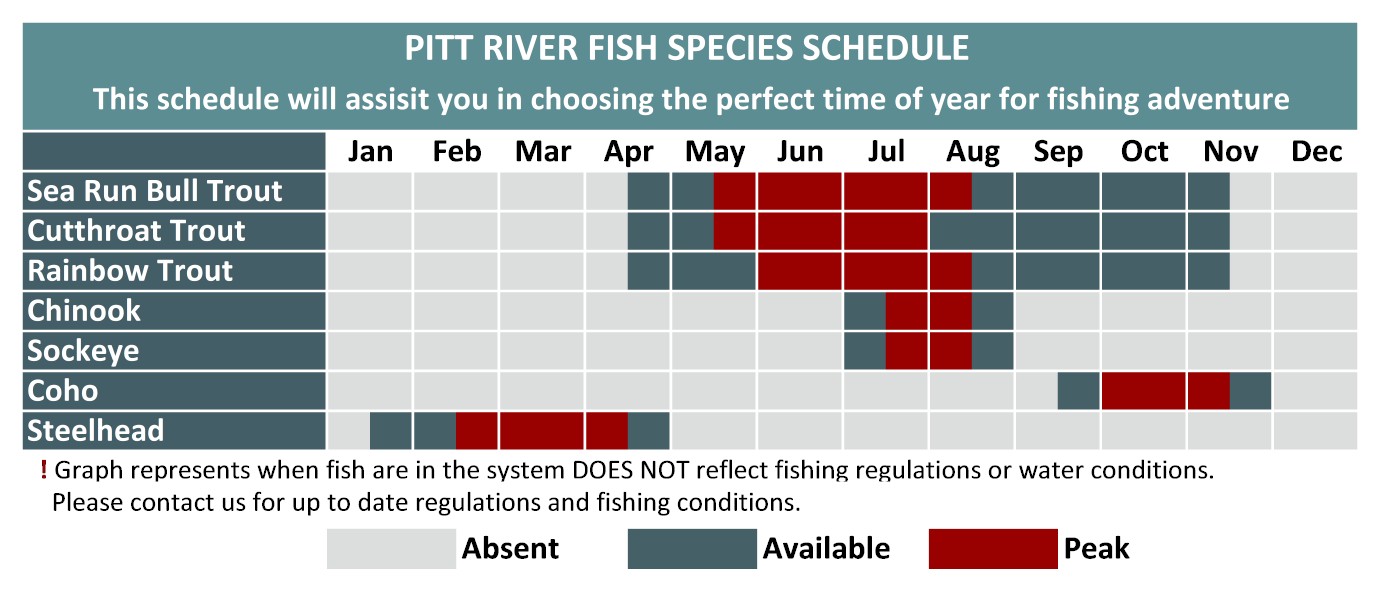 PITT RIVER FISH SPECIES SCHEDULE

This schedule will assisit you in choosing the perfect time of year for fishing adventure

| | Jan | Feb | Mar | Apr | May | Jun | Jul | Aug | Sep | Oct | Nov | Dec |
|---|---|---|---|---|---|---|---|---|---|---|---|---|
| Sea Run Bull Trout | | | | | | | | | | | | |
| Cutthroat Trout | | | | | | | | | | | | |
| Rainbow Trout | | | | | | | | | | | | |
| Chinook | | | | | | | | | | | | |
| Sockeye | | | | | | | | | | | | |
| Coho | | | | | | | | | | | | |
| Steelhead | | | | | | | | | | | | |

! Graph represents when fish are in the system DOES NOT reflect fishing regulations or water conditions. Please contact us for up to date regulations and fishing conditions.

Absent Available Peak